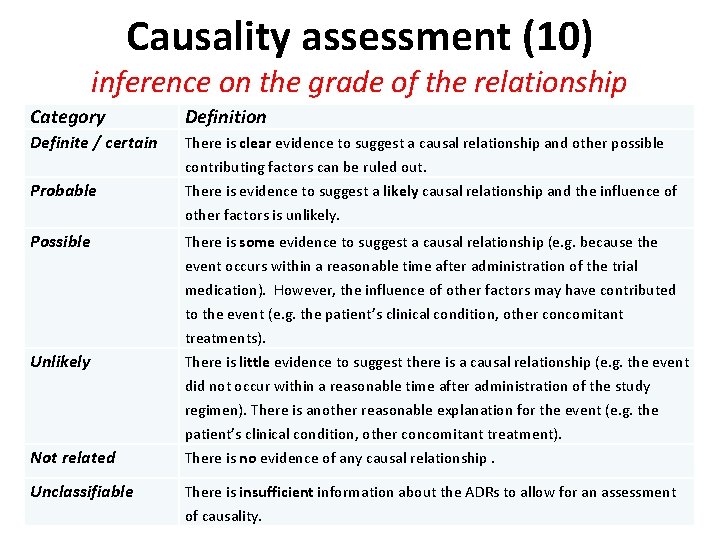 Causality assessment (10)

inference on the grade of the relationship

| Category | Definition |
|---|---|
| Definite / certain | There is clear evidence to suggest a causal relationship and other possible contributing factors can be ruled out. |
| Probable | There is evidence to suggest a likely causal relationship and the influence of other factors is unlikely. |
| Possible | There is some evidence to suggest a causal relationship (e.g. because the event occurs within a reasonable time after administration of the trial medication). However, the influence of other factors may have contributed to the event (e.g. the patient's clinical condition, other concomitant treatments). |
| Unlikely | There is little evidence to suggest there is a causal relationship (e.g. the event did not occur within a reasonable time after administration of the study regimen). There is another reasonable explanation for the event (e.g. the patient's clinical condition, other concomitant treatment). |
| Not related | There is no evidence of any causal relationship . |
| Unclassifiable | There is insufficient information about the ADRs to allow for an assessment of causality. |